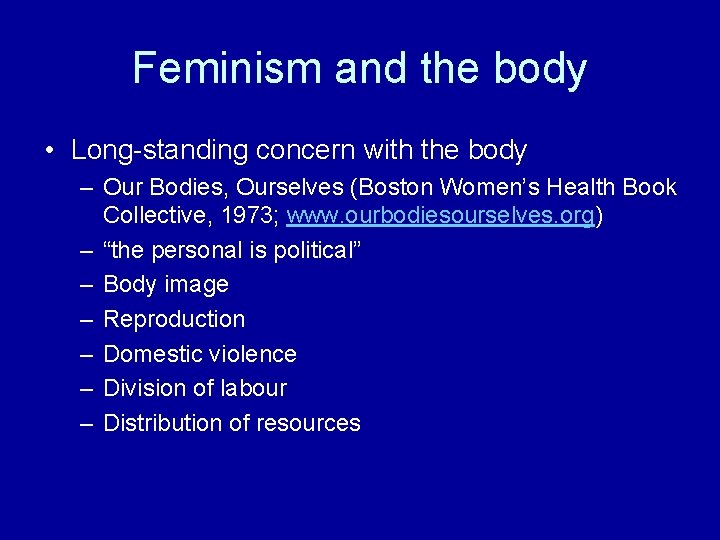 Feminism and the body

• Long-standing concern with the body
– Our Bodies, Ourselves (Boston Women’s Health Book Collective, 1973; www.ourbodiesourselves.org)
– “the personal is political”
– Body image
– Reproduction
– Domestic violence
– Division of labour
– Distribution of resources